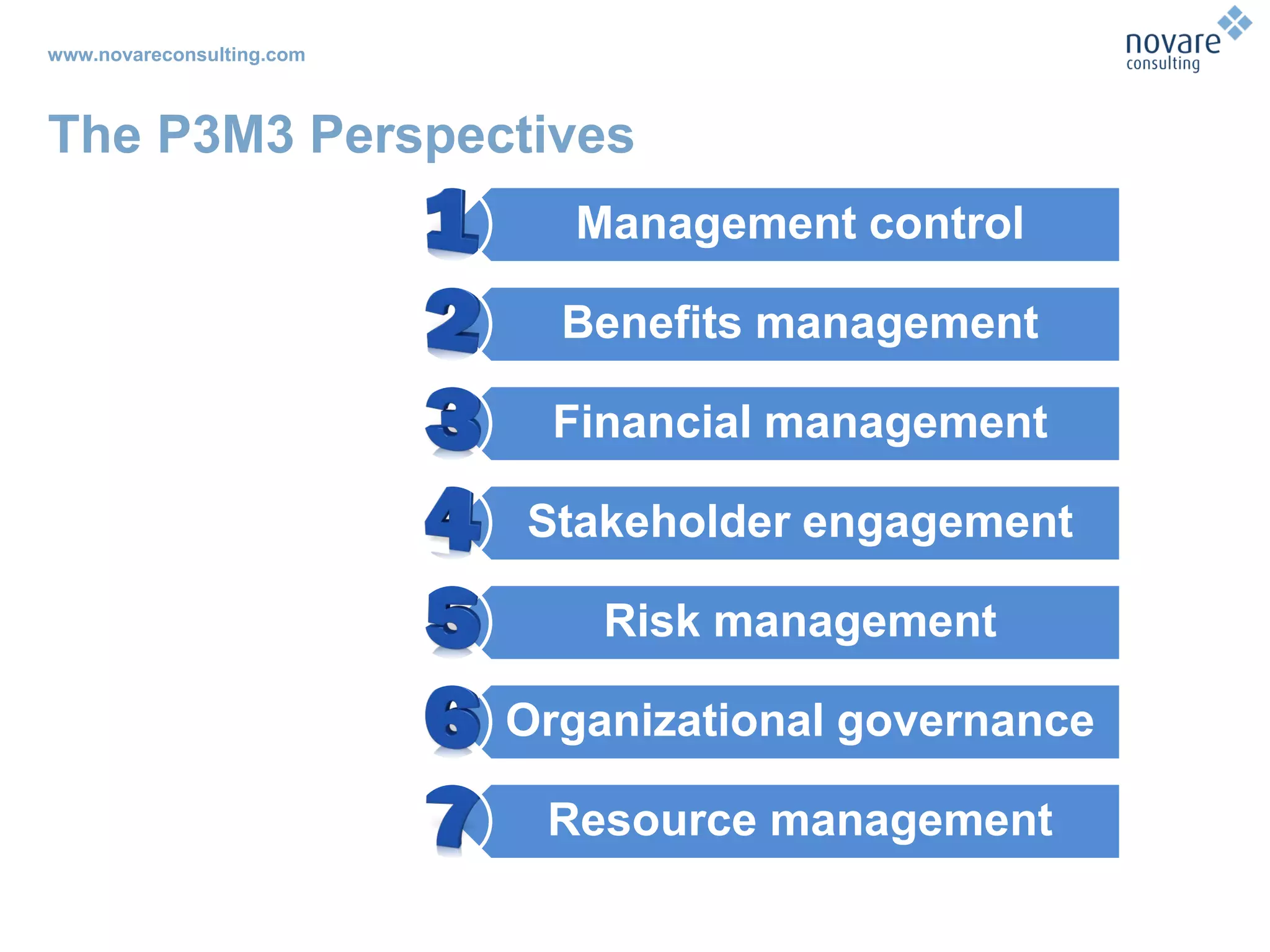 www.novareconsulting.com

novare consulting

The P3M3 Perspectives

1 Management control

2 Benefits management

3 Financial management

4 Stakeholder engagement

5 Risk management

6 Organizational governance

7 Resource management